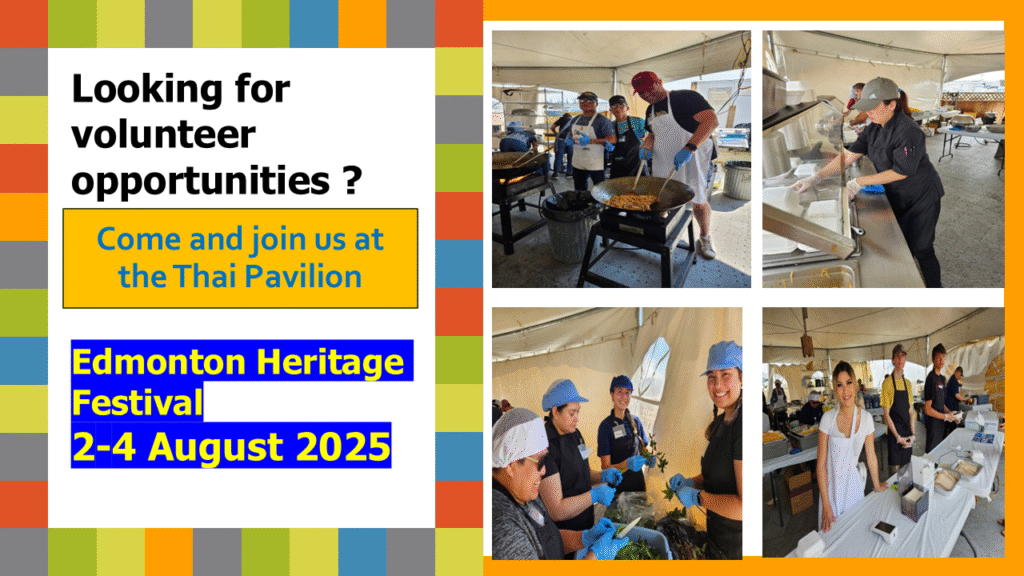 Looking for volunteer opportunities ?

Come and join us at the Thai Pavilion

Edmonton Heritage Festival
2-4 August 2025